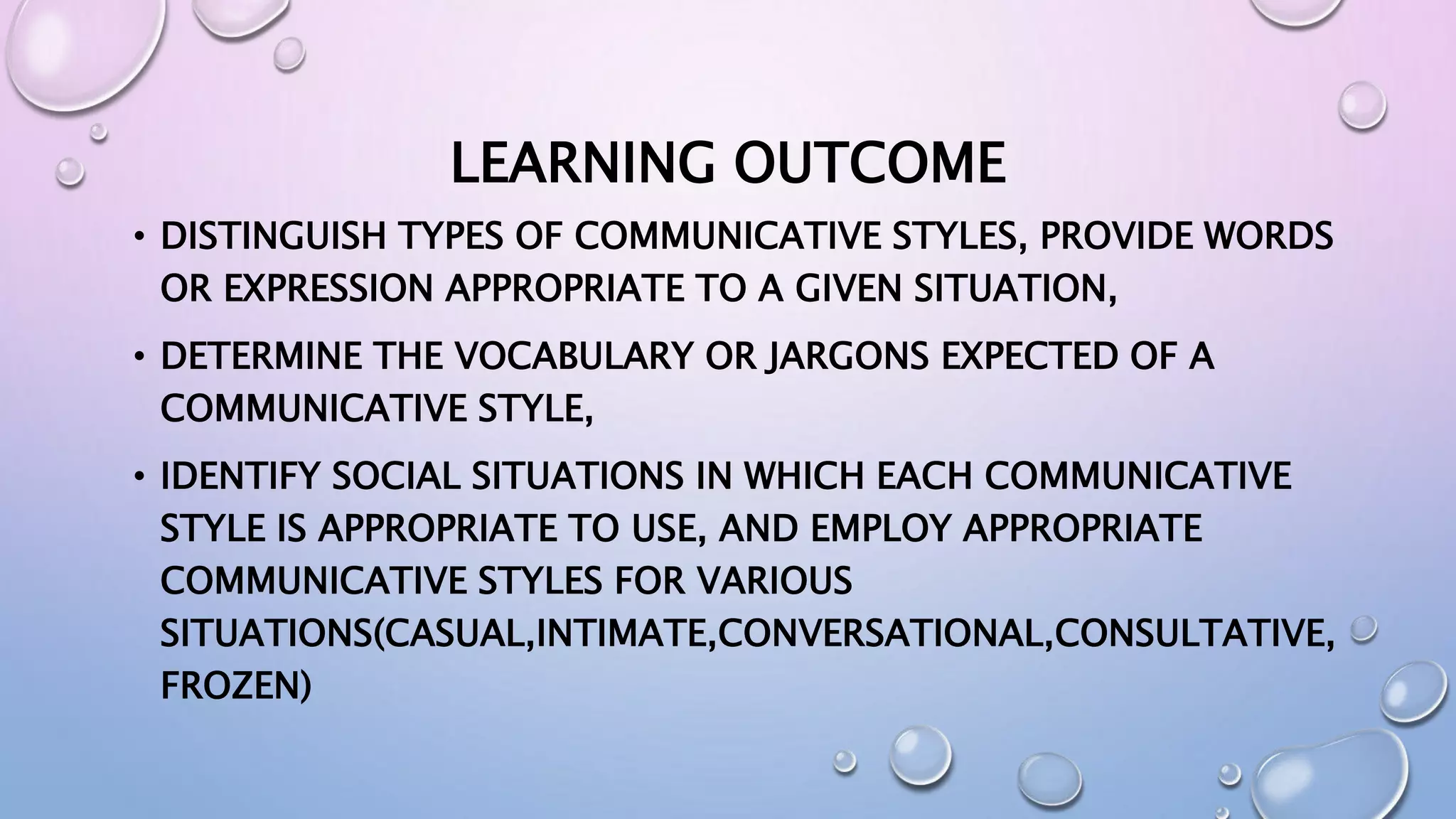 LEARNING OUTCOME

• DISTINGUISH TYPES OF COMMUNICATIVE STYLES, PROVIDE WORDS OR EXPRESSION APPROPRIATE TO A GIVEN SITUATION,

• DETERMINE THE VOCABULARY OR JARGONS EXPECTED OF A COMMUNICATIVE STYLE,

• IDENTIFY SOCIAL SITUATIONS IN WHICH EACH COMMUNICATIVE STYLE IS APPROPRIATE TO USE, AND EMPLOY APPROPRIATE COMMUNICATIVE STYLES FOR VARIOUS SITUATIONS(CASUAL,INTIMATE,CONVERSATIONAL,CONSULTATIVE, FROZEN)